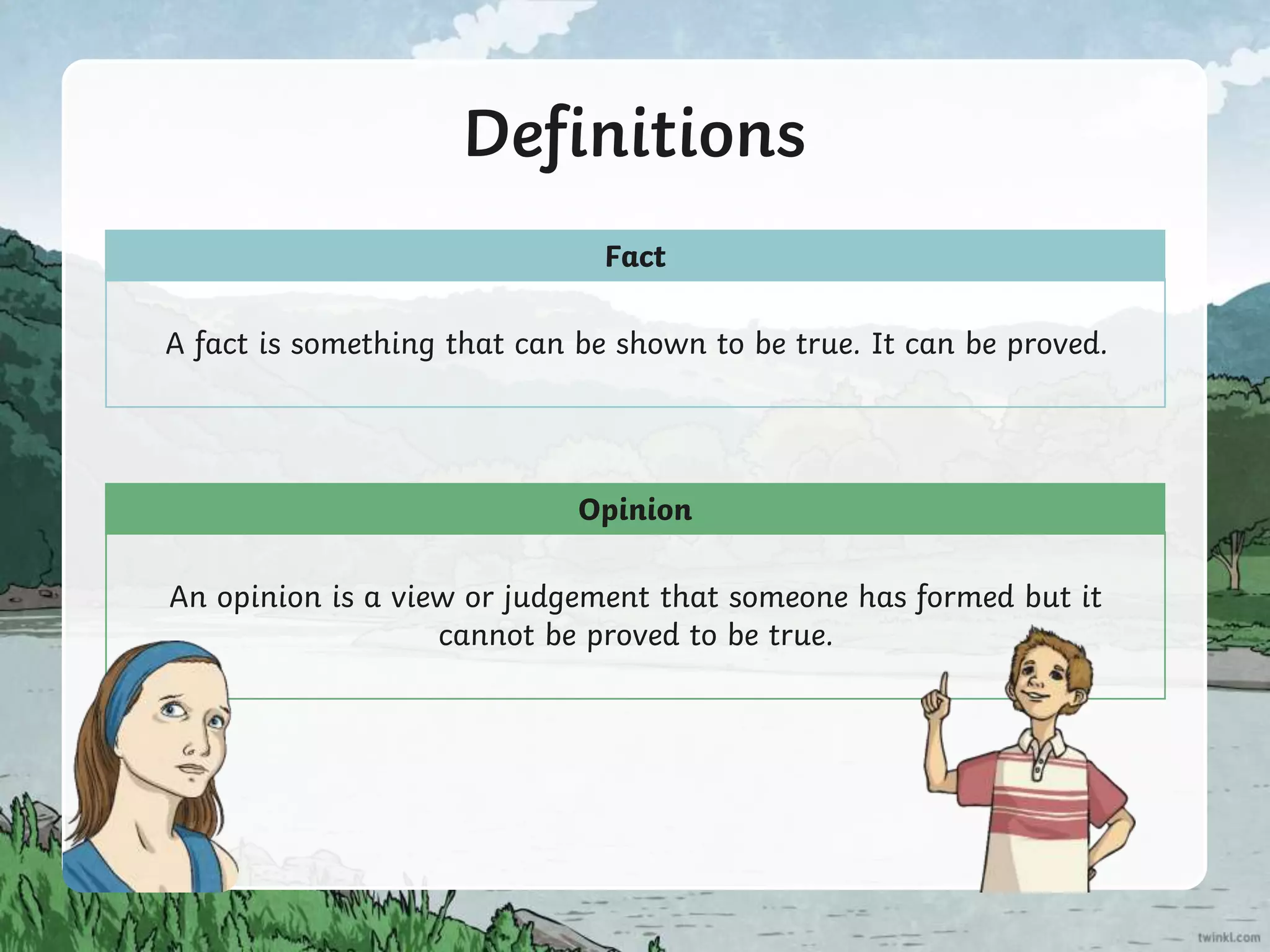 Definitions

Fact

A fact is something that can be shown to be true. It can be proved.

Opinion

An opinion is a view or judgement that someone has formed but it cannot be proved to be true.

twinkl.com